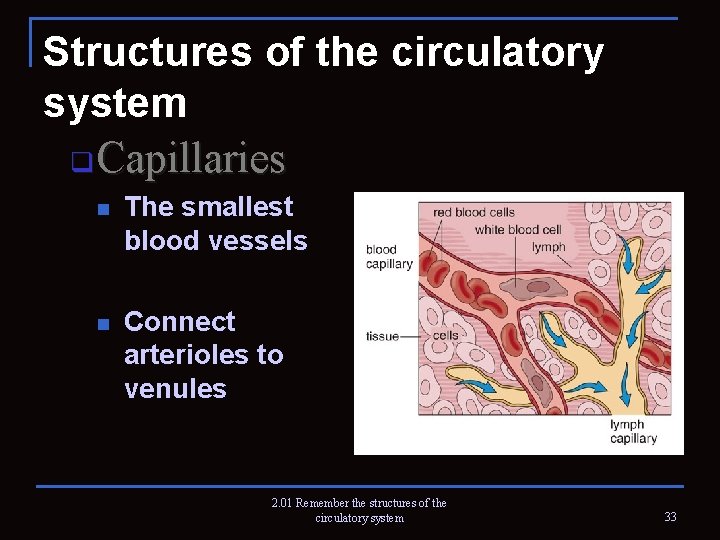 Structures of the circulatory system

Capillaries

The smallest blood vessels

Connect arterioles to venules

red blood cells
white blood cell
lymph
blood capillary
tissue
cells
lymph capillary

2.01 Remember the structures of the circulatory system

33